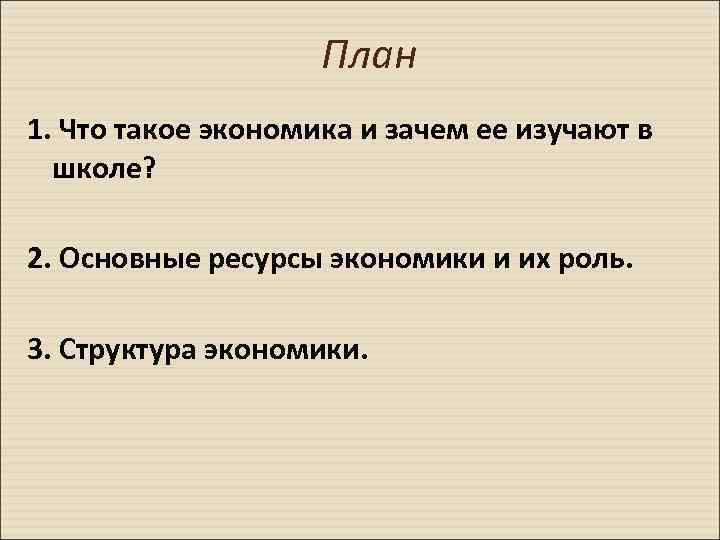 План

1. Что такое экономика и зачем ее изучают в школе?

2. Основные ресурсы экономики и их роль.

3. Структура экономики.